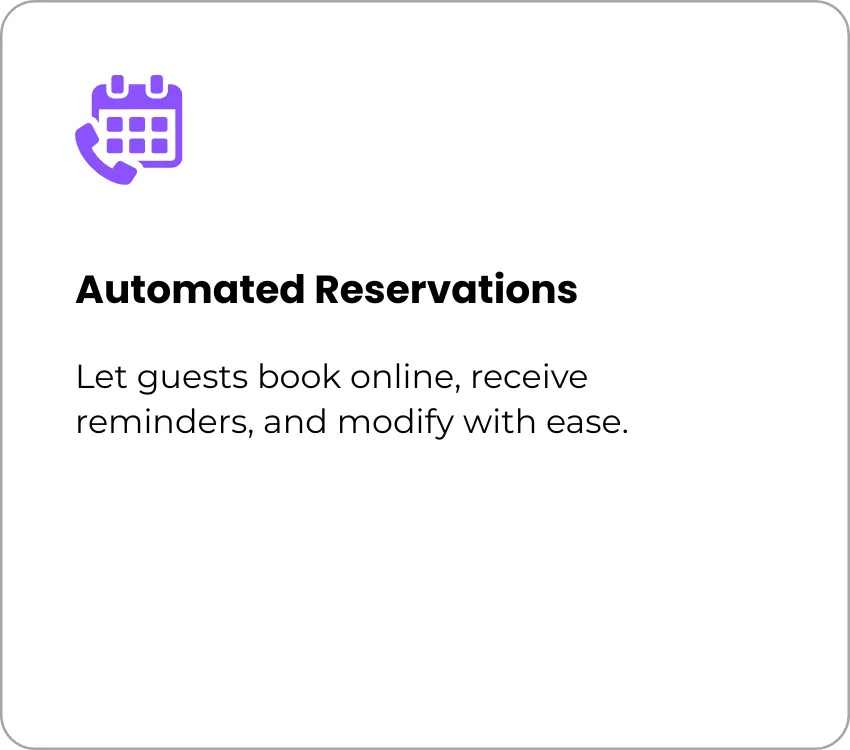 Automated Reservations

Let guests book online, receive reminders, and modify with ease.